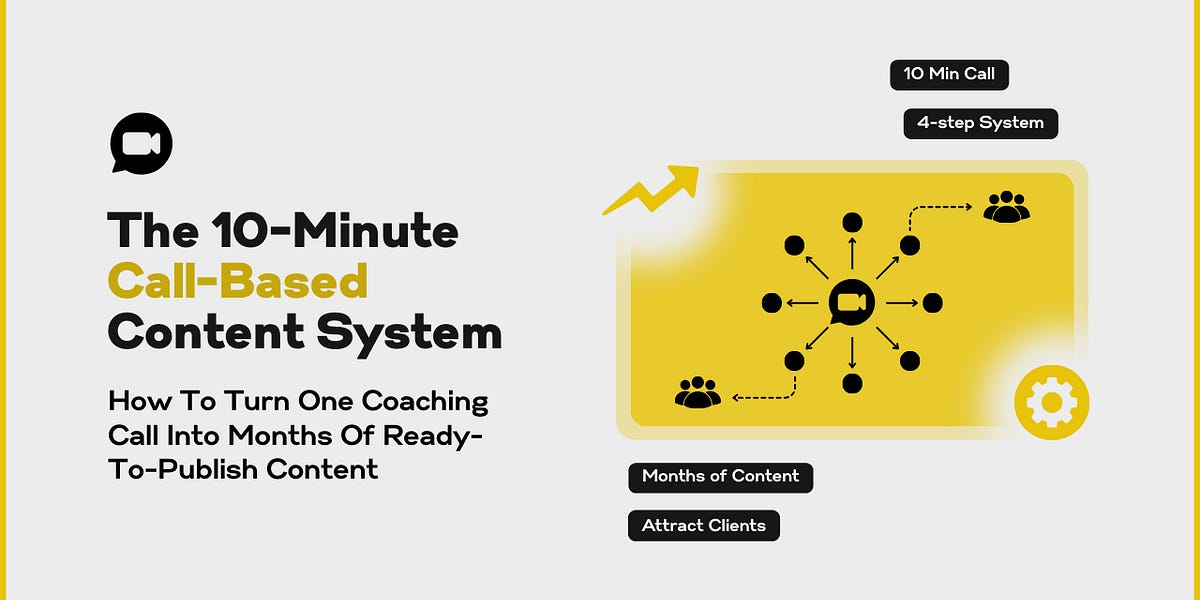 The 10-Minute
Call-Based
Content System

How To Turn One Coaching Call Into Months Of Ready-To-Publish Content

10 Min Call

4-step System

Months of Content

Attract Clients